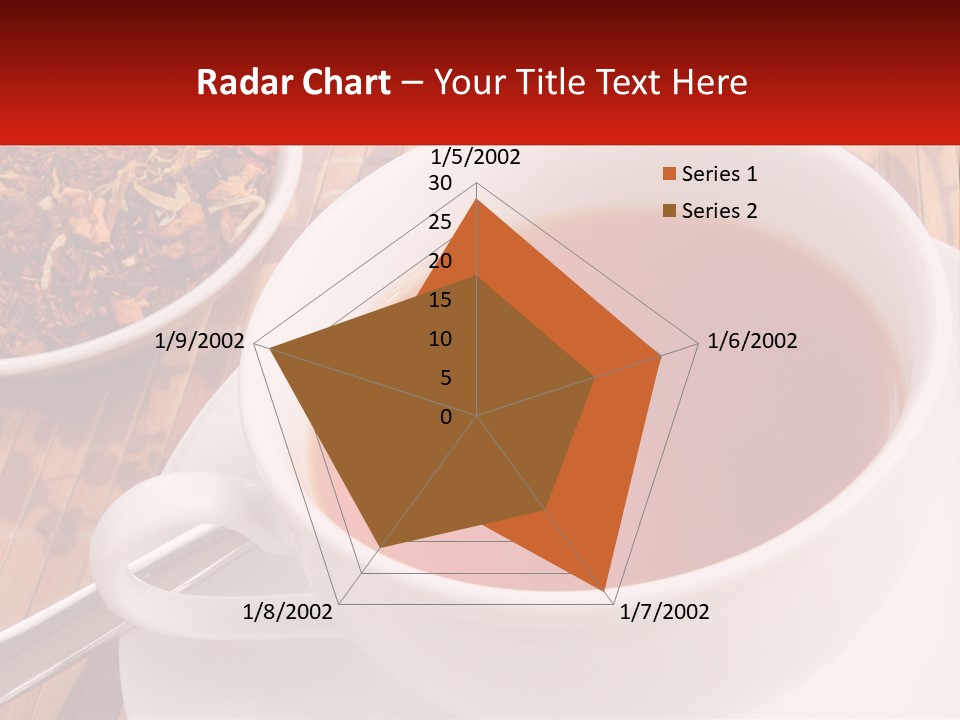 Radar Chart – Your Title Text Here

1/5/2002
30
25
20
15
10
5
0
1/6/2002
1/7/2002
1/8/2002
1/9/2002

Series 1
Series 2